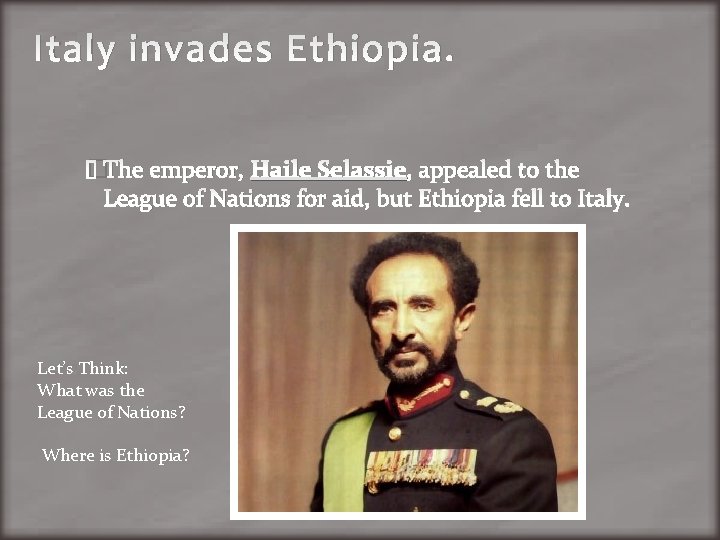 Italy invades Ethiopia.

 The emperor, Haile Selassie, appealed to the League of Nations for aid, but Ethiopia fell to Italy.

Let's Think:
What was the League of Nations?

Where is Ethiopia?